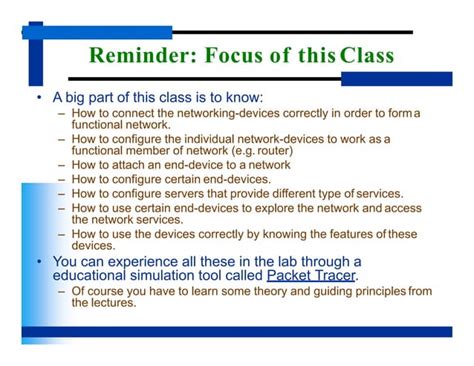 Reminder: Focus of this Class

• A big part of this class is to know:
  – How to connect the networking-devices correctly in order to form a functional network.
  – How to configure the individual network-devices to work as a functional member of network (e.g. router)
  – How to attach an end-device to a network
  – How to configure certain end-devices.
  – How to configure servers that provide different type of services.
  – How to use certain end-devices to explore the network and access the network services.
  – How to use the devices correctly by knowing the features of these devices.
• You can experience all these in the lab through a educational simulation tool called Packet Tracer.
  – Of course you have to learn some theory and guiding principles from the lectures.